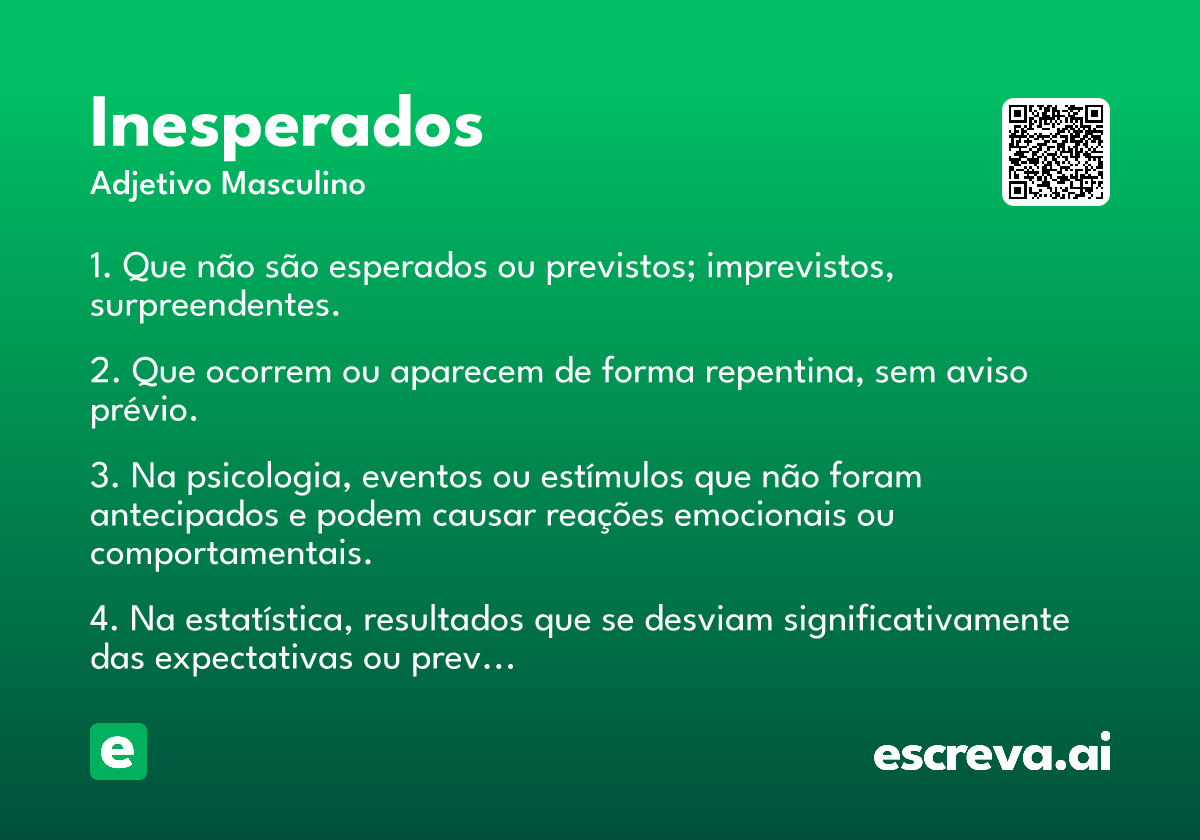 Inesperados
Adjetivo Masculino

1. Que não são esperados ou previstos; imprevistos, surpreendentes.

2. Que ocorrem ou aparecem de forma repentina, sem aviso prévio.

3. Na psicologia, eventos ou estímulos que não foram antecipados e podem causar reações emocionais ou comportamentais.

4. Na estatística, resultados que se desviam significativamente das expectativas ou prev…

e

escreva.ai